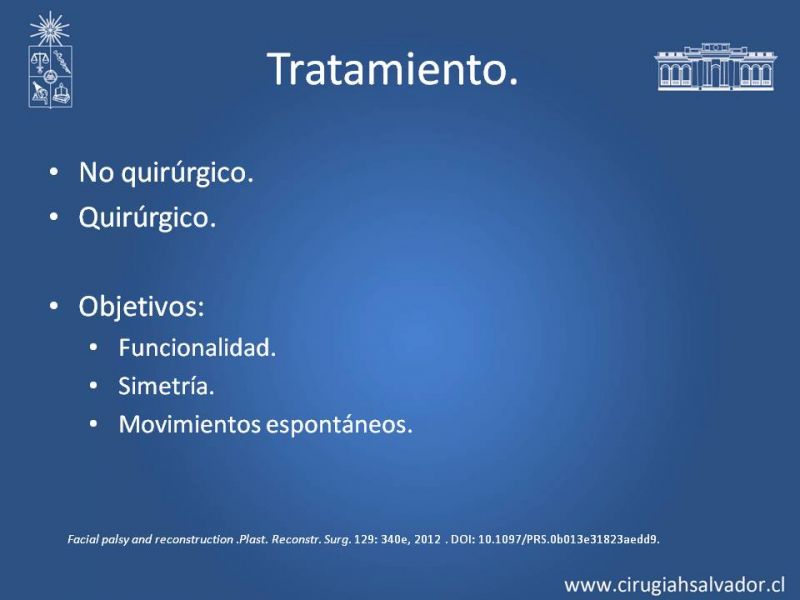 Tratamiento.

• No quirúrgico.
• Quirúrgico.

• Objetivos:
  • Funcionalidad.
  • Simetría.
  • Movimientos espontáneos.

Facial palsy and reconstruction .Plast. Reconstr. Surg. 129: 340e, 2012 . DOI: 10.1097/PRS.0b013e31823aedd9.

www.cirugiahsalvador.cl